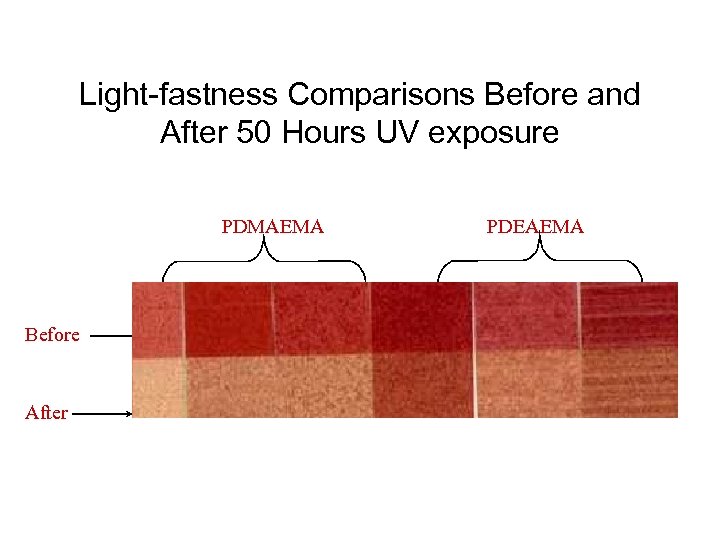 Light-fastness Comparisons Before and After 50 Hours UV exposure

PDMAEMA

PDEAEMA

Before

After